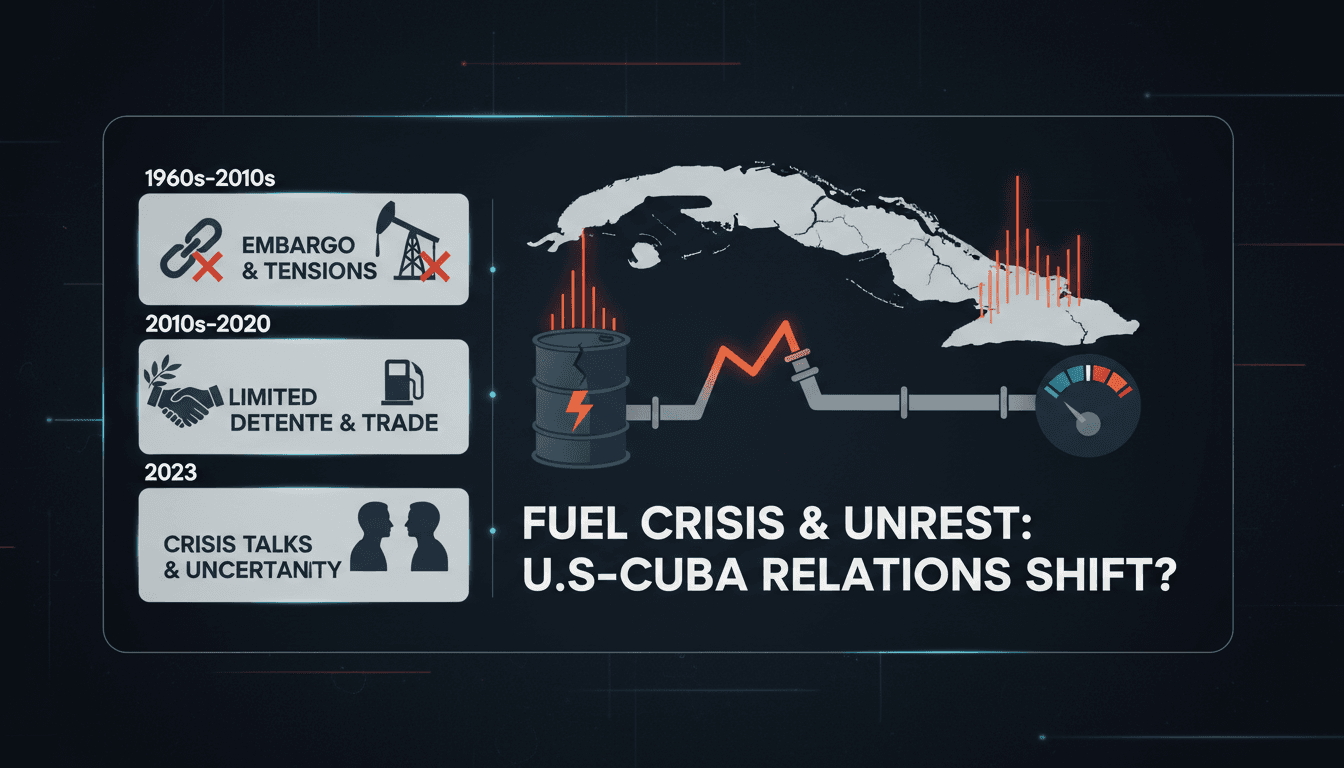 1960s-2010s

EMBARGO & TENSIONS

2010s-2020

LIMITED DETENTE & TRADE

2023

CRISIS TALKS & UNCERTAINTY

FUEL CRISIS & UNREST: U.S-CUBA RELATIONS SHIFT?